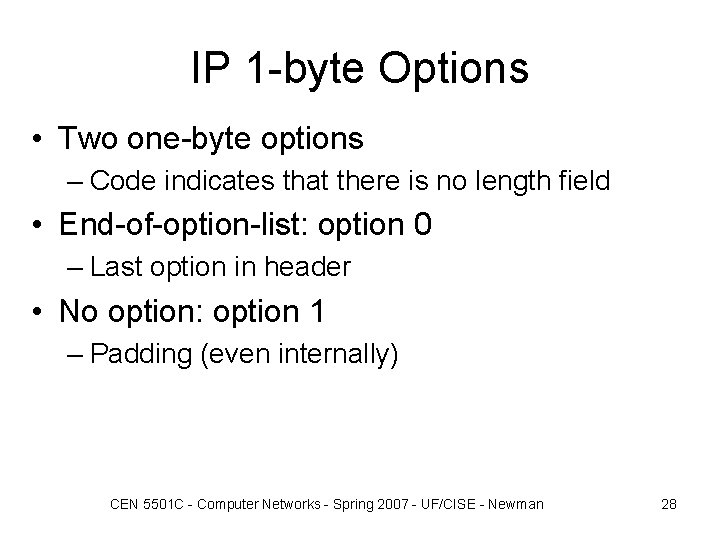 IP 1-byte Options

• Two one-byte options
– Code indicates that there is no length field
• End-of-option-list: option 0
– Last option in header
• No option: option 1
– Padding (even internally)

CEN 5501C - Computer Networks - Spring 2007 - UF/CISE - Newman

28